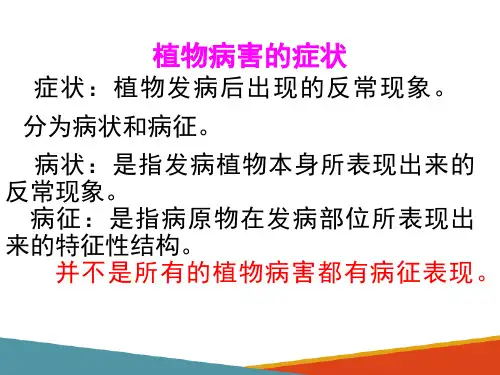 植物病害的症状

症状：植物发病后出现的反常现象。

分为病状和病征。

病状：是指发病植物本身所表现出来的反常现象。

病征：是指病原物在发病部位所表现出来的特征性结构。

并不是所有的植物病害都有病征表现。